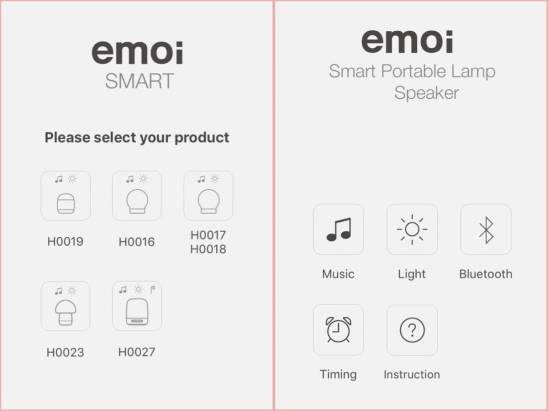 emoi
SMART

Please select your product

H0019

H0016

H0017
H0018

H0023

H0027

emoi
Smart Portable Lamp Speaker

Music

Light

Bluetooth

Timing

Instruction